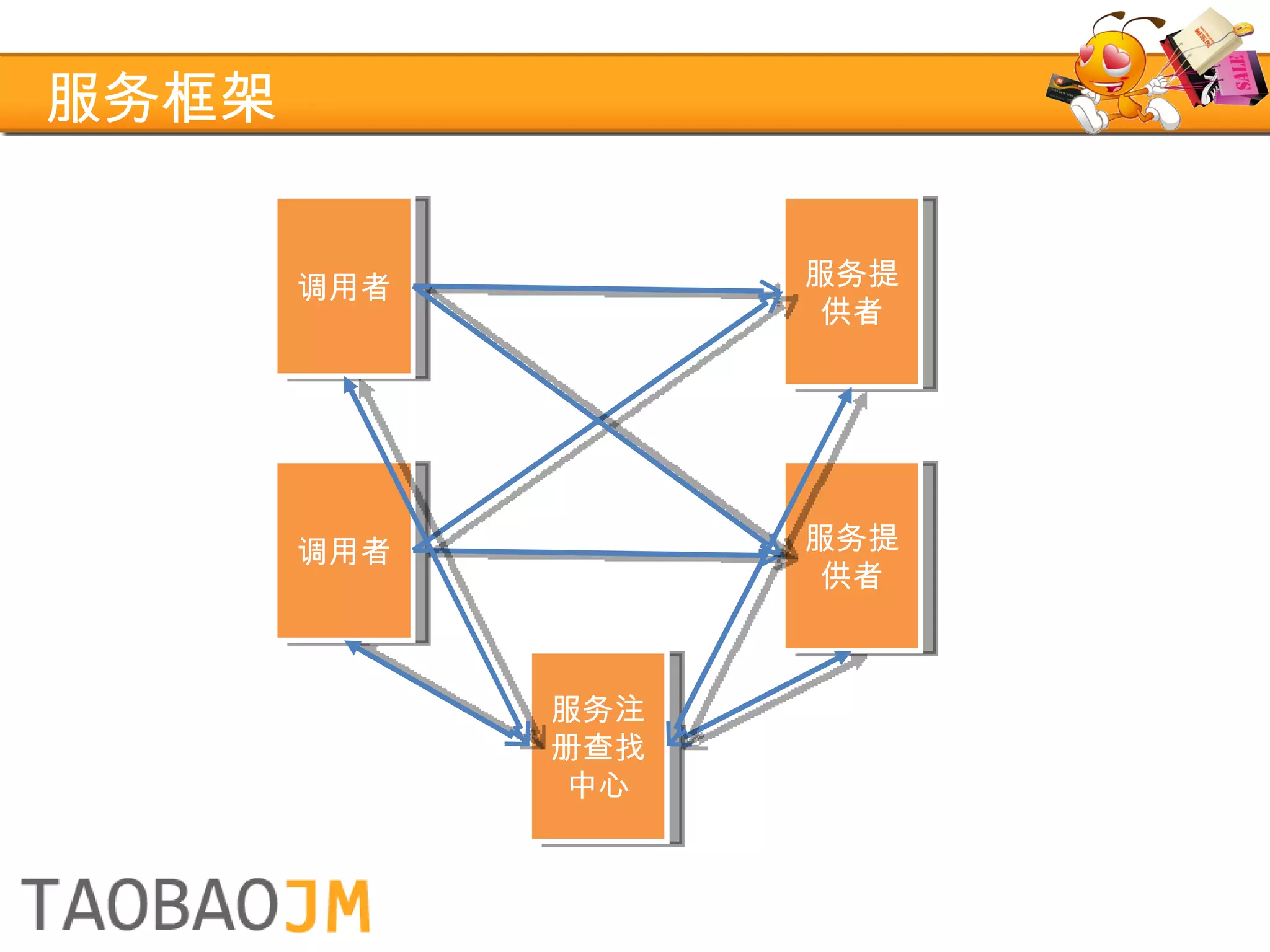 服务框架

SALE

调用者

服务提供者

调用者

服务提供者

服务注册查找中心

TAOBAOJM